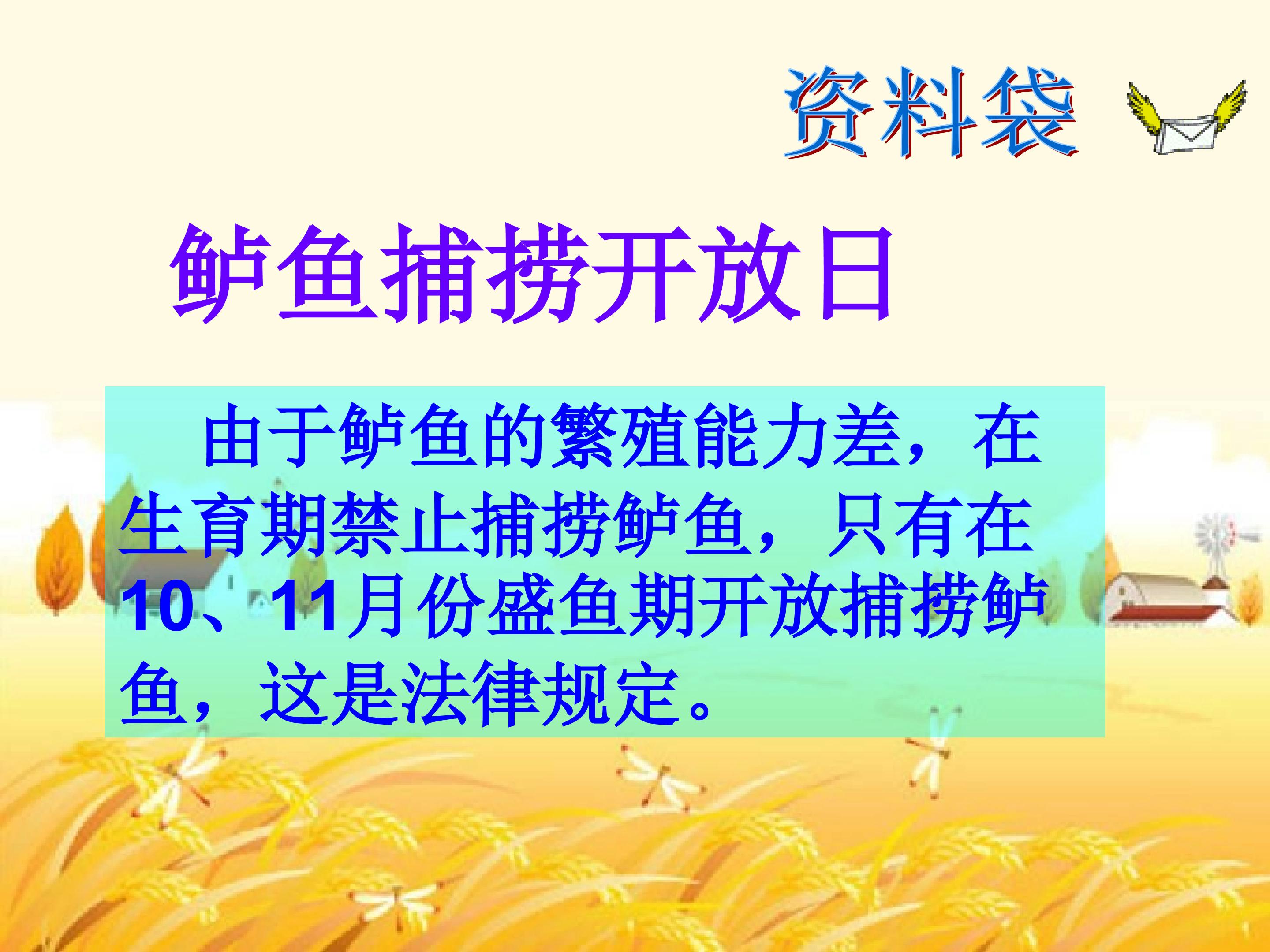 资料袋

鲈鱼捕捞开放日

由于鲈鱼的繁殖能力差，在生育期禁止捕捞鲈鱼，只有在10、11月份盛鱼期开放捕捞鲈鱼，这是法律规定。